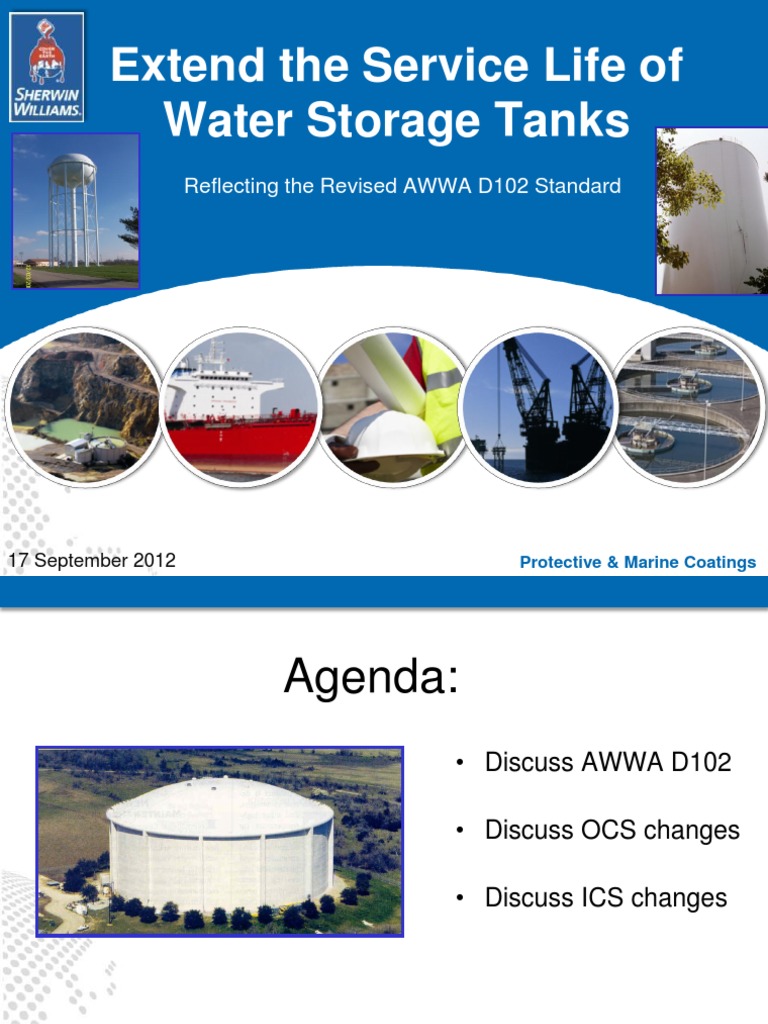 SHERWIN WILLIAMS.

Extend the Service Life of Water Storage Tanks

Reflecting the Revised AWWA D102 Standard

17 September 2012

Protective & Marine Coatings

Agenda:

• Discuss AWWA D102

• Discuss OCS changes

• Discuss ICS changes